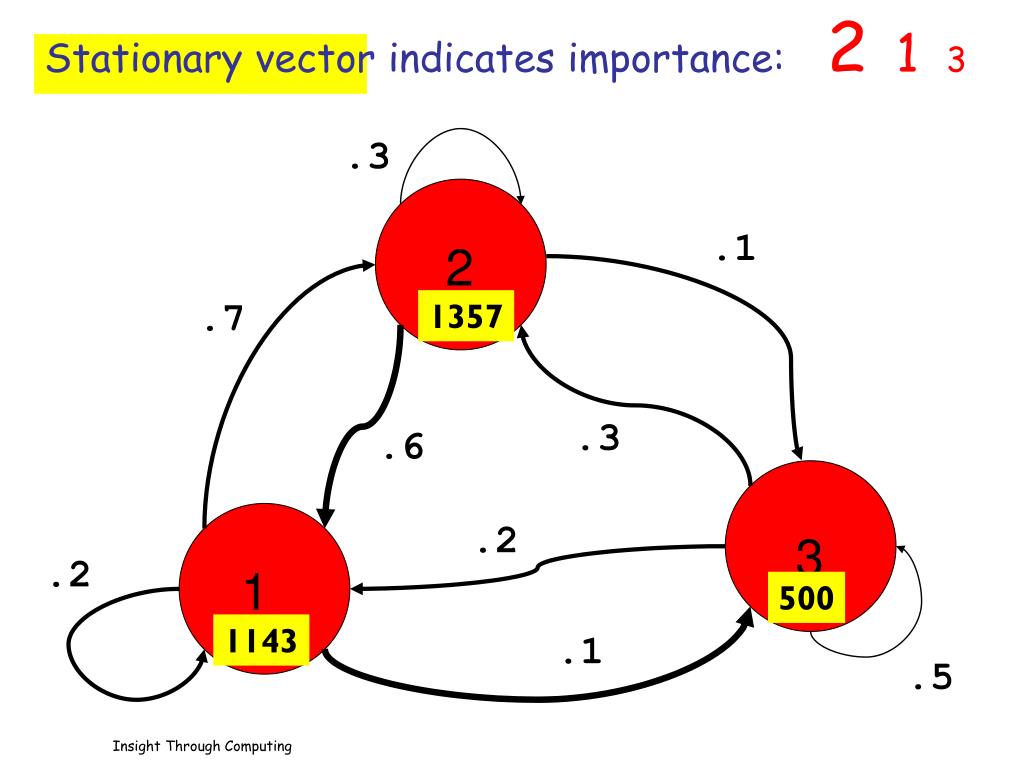 Stationary vector indicates importance: 2 1 3

.3

2
1357

.1

.7

.6

.3

.2

3
500

.2

1
1143

.1

.5

Insight Through Computing